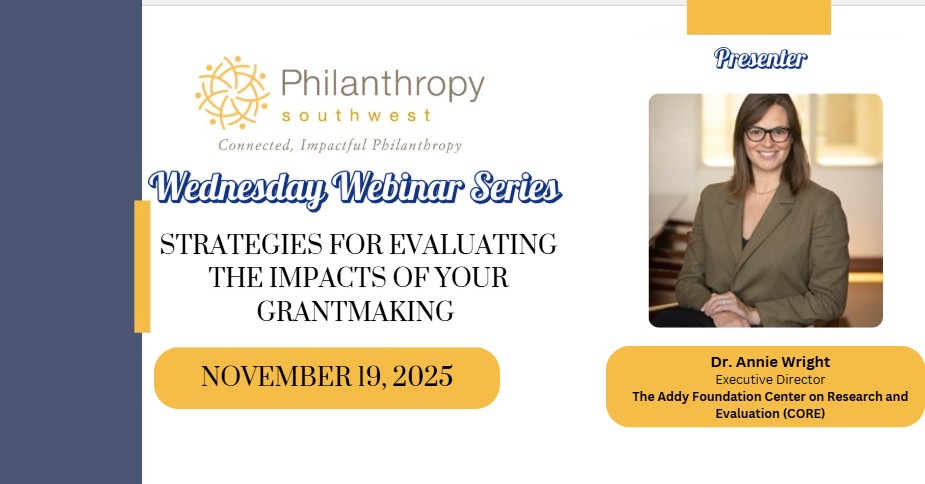 Philanthropy southwest
Connected, Impactful Philanthropy

Wednesday Webinar Series

STRATEGIES FOR EVALUATING THE IMPACTS OF YOUR GRANTMAKING

NOVEMBER 19, 2025

Presenter

Dr. Annie Wright
Executive Director
The Addy Foundation Center on Research and Evaluation (CORE)